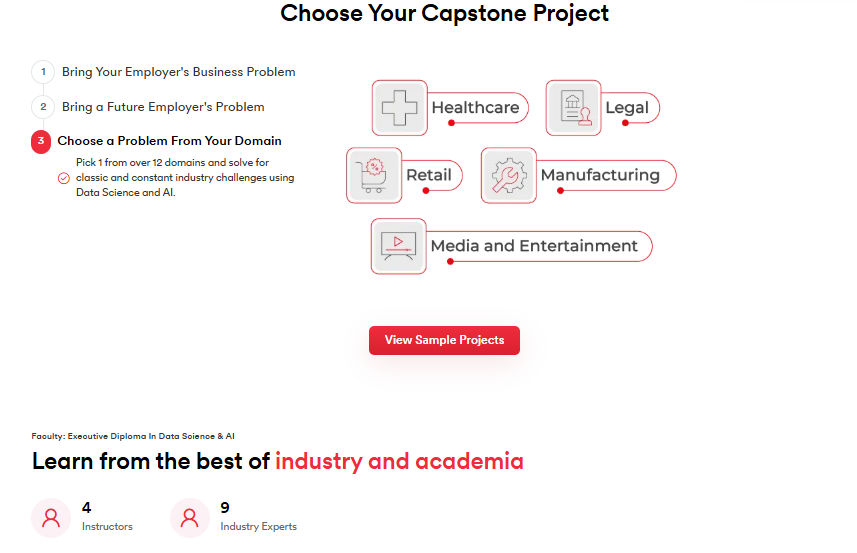 Choose Your Capstone Project

1 Bring Your Employer's Business Problem

2 Bring a Future Employer's Problem

3 Choose a Problem From Your Domain

Pick 1 from over 12 domains and solve for classic and constant industry challenges using Data Science and AI.

Healthcare

Legal

Retail

Manufacturing

Media and Entertainment

View Sample Projects

Faculty: Executive Diploma In Data Science & AI

Learn from the best of industry and academia

4
Instructors

9
Industry Experts